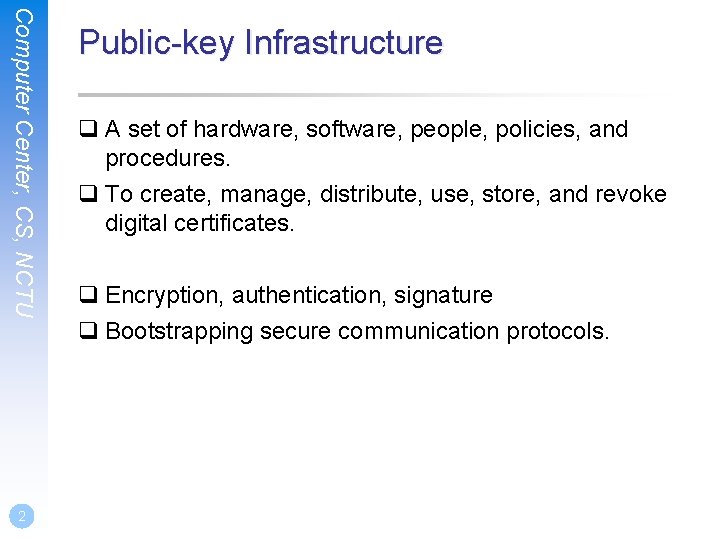 Computer Center, CS, NCTU

Public-key Infrastructure

❑ A set of hardware, software, people, policies, and procedures.
❑ To create, manage, distribute, use, store, and revoke digital certificates.

❑ Encryption, authentication, signature
❑ Bootstrapping secure communication protocols.

2